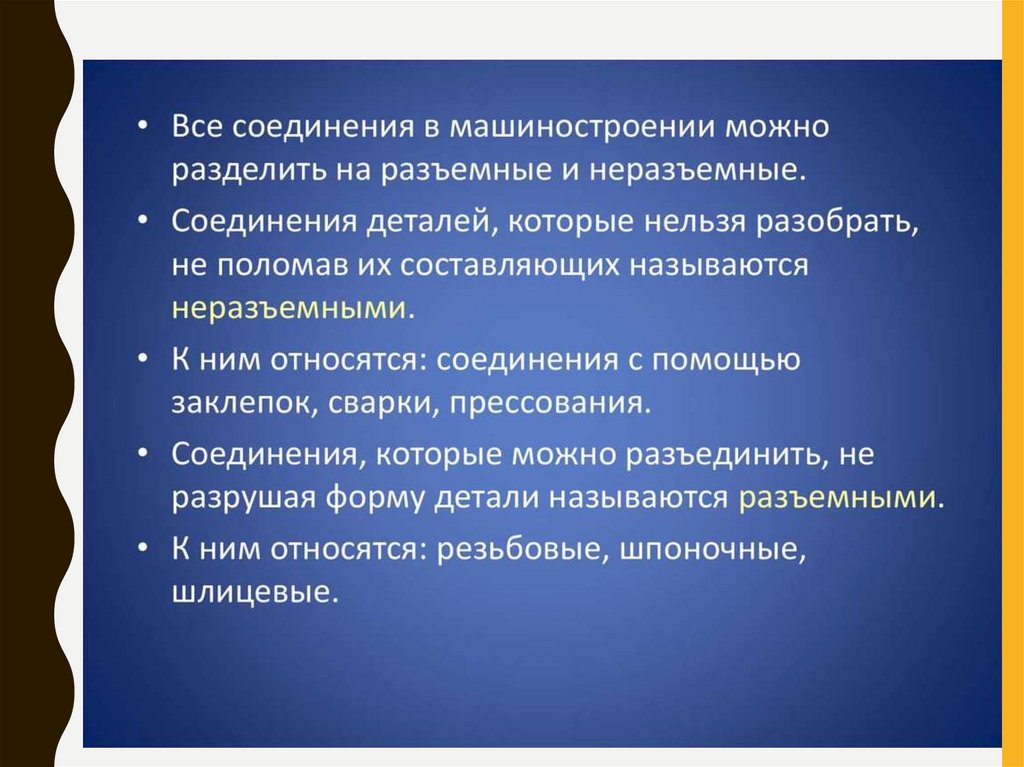 • Все соединения в машиностроении можно разделить на разъемные и неразъемные.

• Соединения деталей, которые нельзя разобрать, не поломав их составляющих называются неразъемными.

• К ним относятся: соединения с помощью заклепок, сварки, прессования.

• Соединения, которые можно разъединить, не разрушая форму детали называются разъемными.

• К ним относятся: резьбовые, шпоночные, шлицевые.